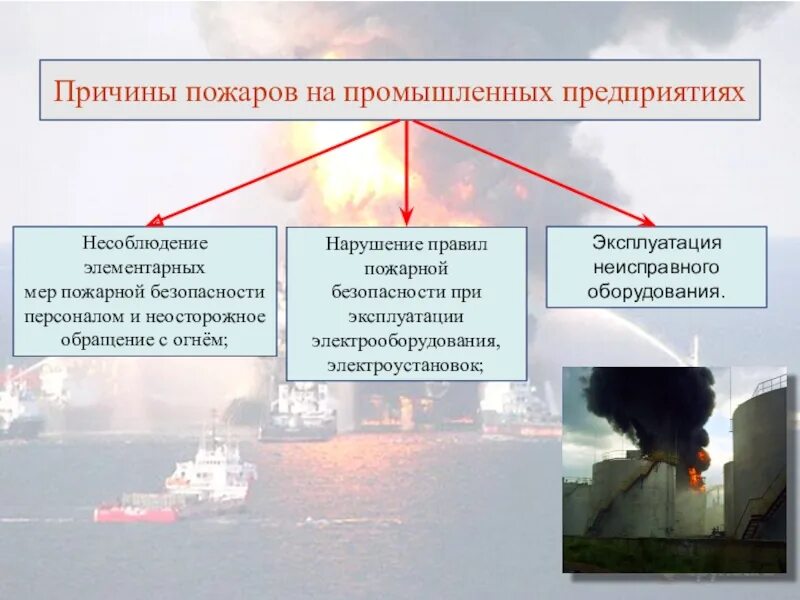 Причины пожаров на промышленных предприятиях

Несоблюдение элементарных мер пожарной безопасности персоналом и неосторожное обращение с огнём;

Нарушение правил пожарной безопасности при эксплуатации электрооборудования, электроустановок;

Эксплуатация неисправного оборудования.